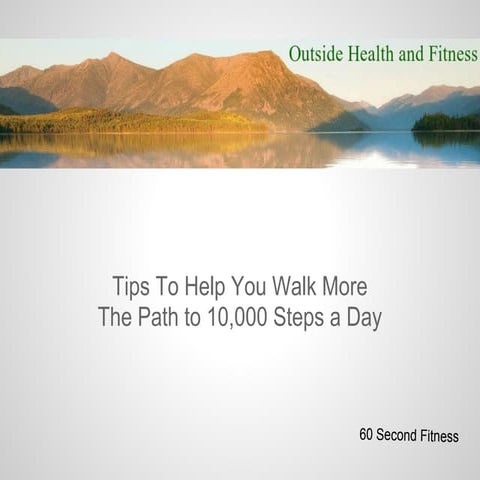 Outside Health and Fitness

Tips To Help You Walk More
The Path to 10,000 Steps a Day

60 Second Fitness